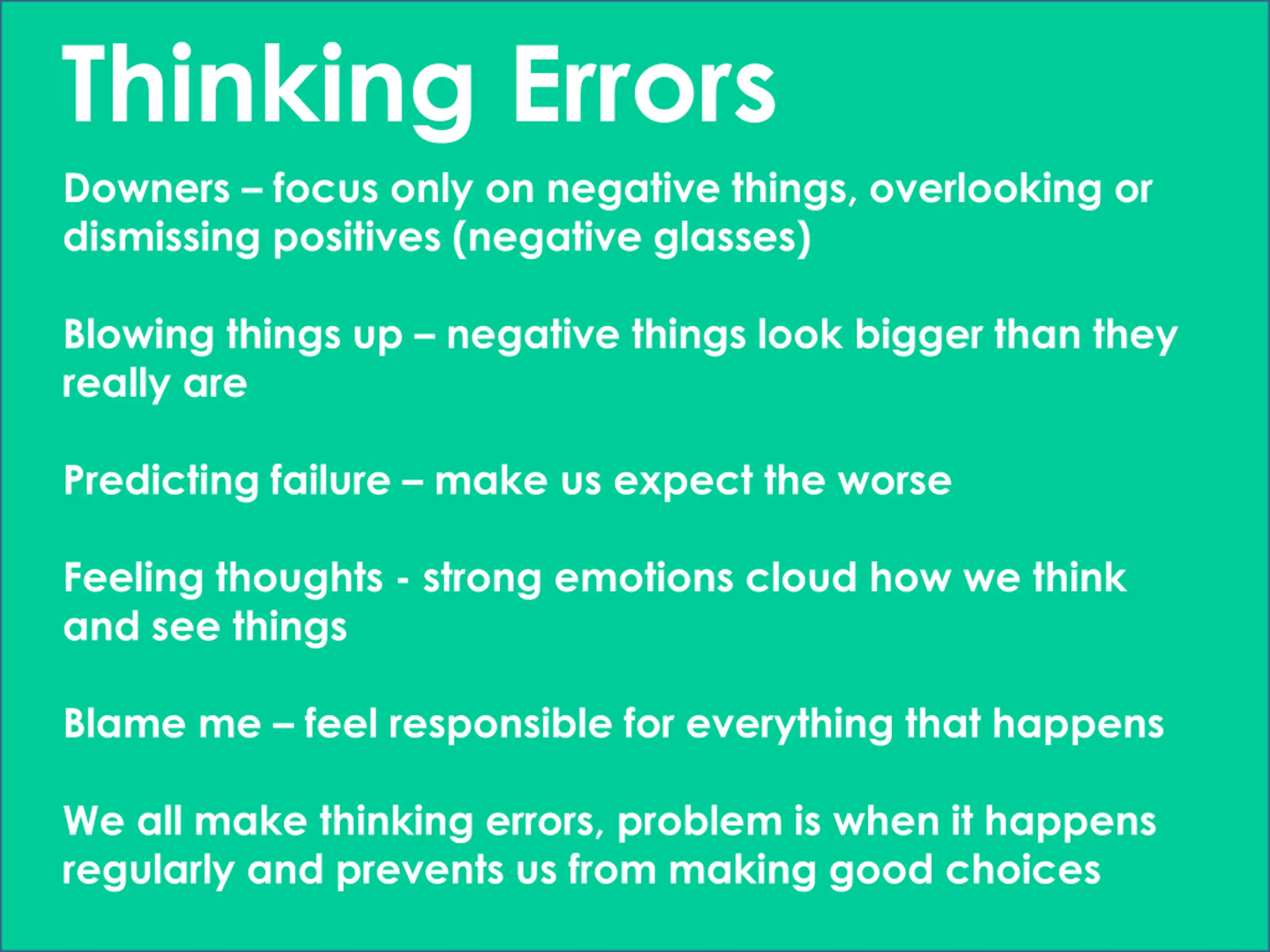 Thinking Errors

Downers – focus only on negative things, overlooking or dismissing positives (negative glasses)

Blowing things up – negative things look bigger than they really are

Predicting failure – make us expect the worse

Feeling thoughts - strong emotions cloud how we think and see things

Blame me – feel responsible for everything that happens

We all make thinking errors, problem is when it happens regularly and prevents us from making good choices